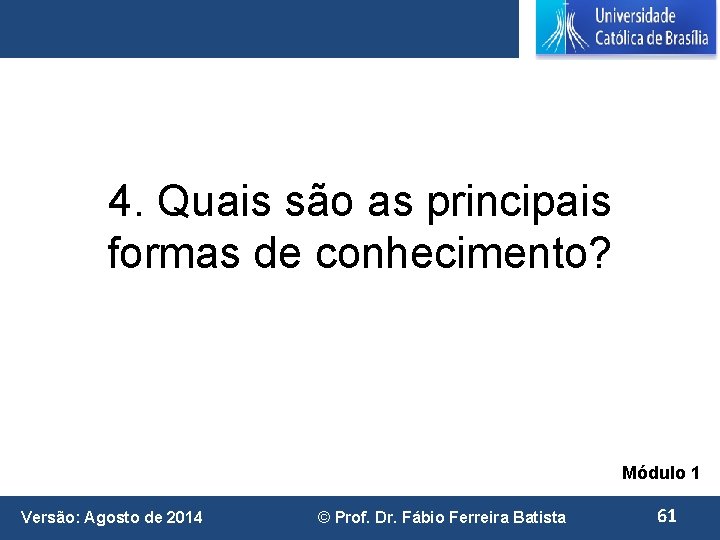 Universidade Católica de Brasília

4. Quais são as principais formas de conhecimento?

Módulo 1

Versão: Agosto de 2014 © Prof. Dr. Fábio Ferreira Batista 61